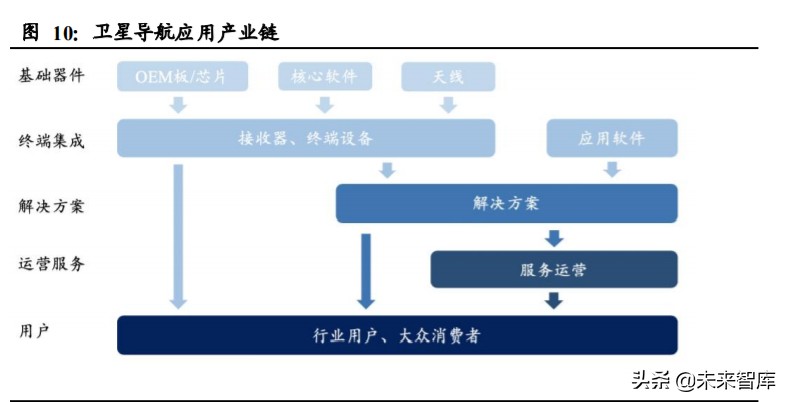 图 10: 卫星导航应用产业链

基础器件
OEM板/芯片
核心软件
天线

终端集成
接收器、终端设备
应用软件

解决方案
解决方案

运营服务
服务运营

用户
行业用户、大众消费者

头条 @未来智库